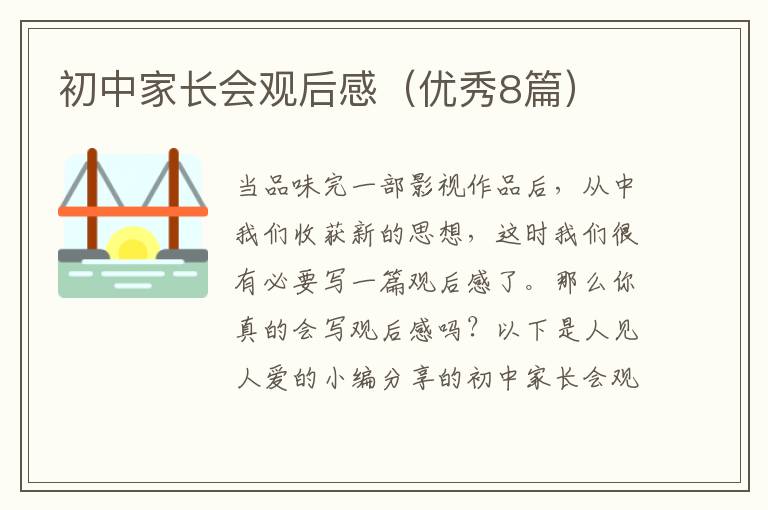 初中家长会观后感（优秀8篇）

当品味完一部影视作品后，从中我们收获新的思想，这时我们很有必要写一篇观后感了。那么你真的会写观后感吗？以下是人见人爱的小编分享的初中家长会观